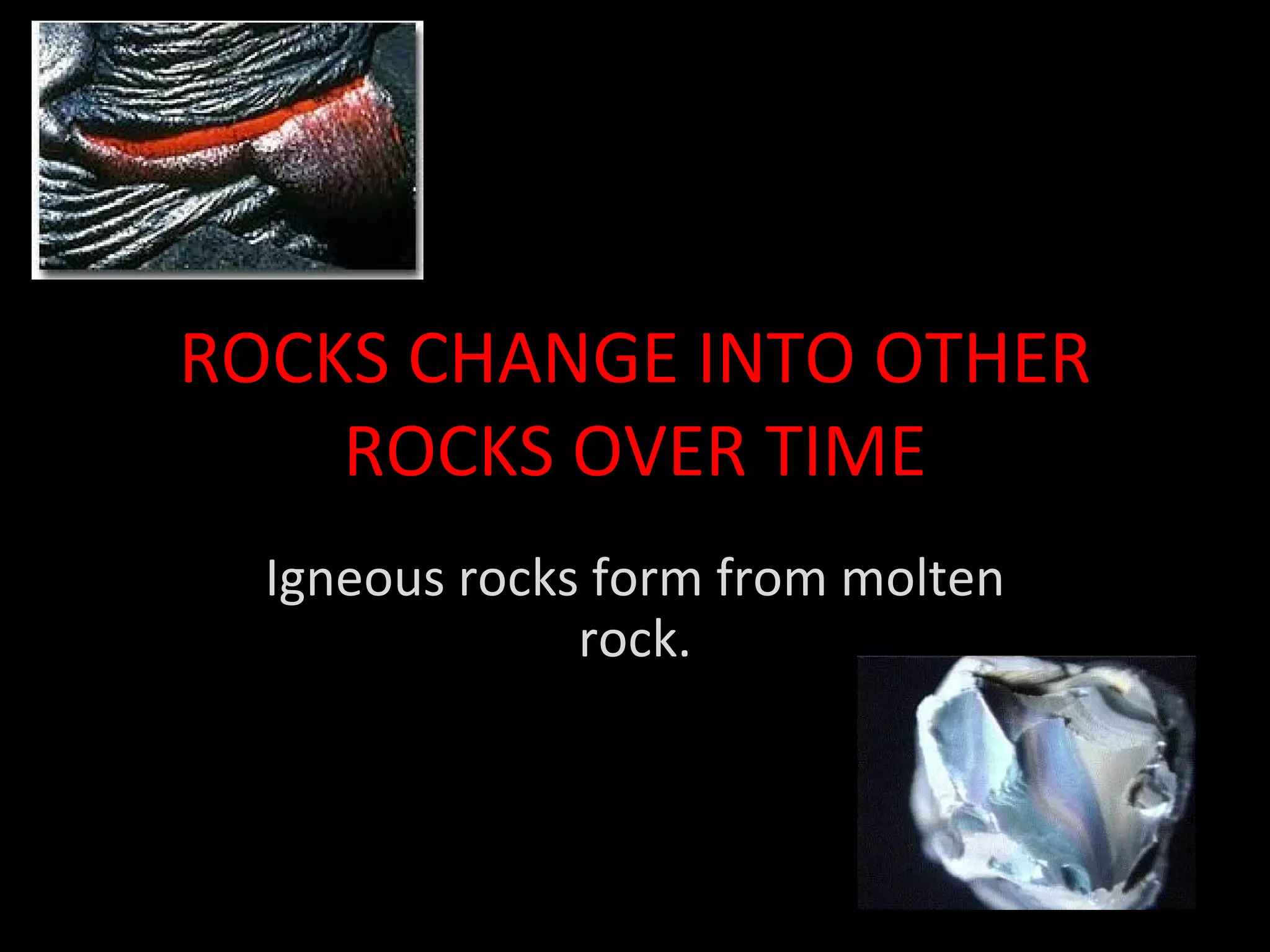 ROCKS CHANGE INTO OTHER ROCKS OVER TIME

Igneous rocks form from molten rock.